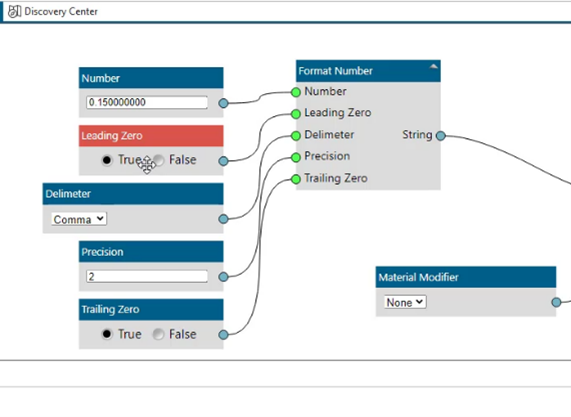 Discovery Center

Number
0.150000000

Leading Zero
True False

Delimeter
Comma

Precision
2

Trailing Zero
True False

Format Number
Number
Leading Zero
Delimeter
Precision
Trailing Zero
String

Material Modifier
None